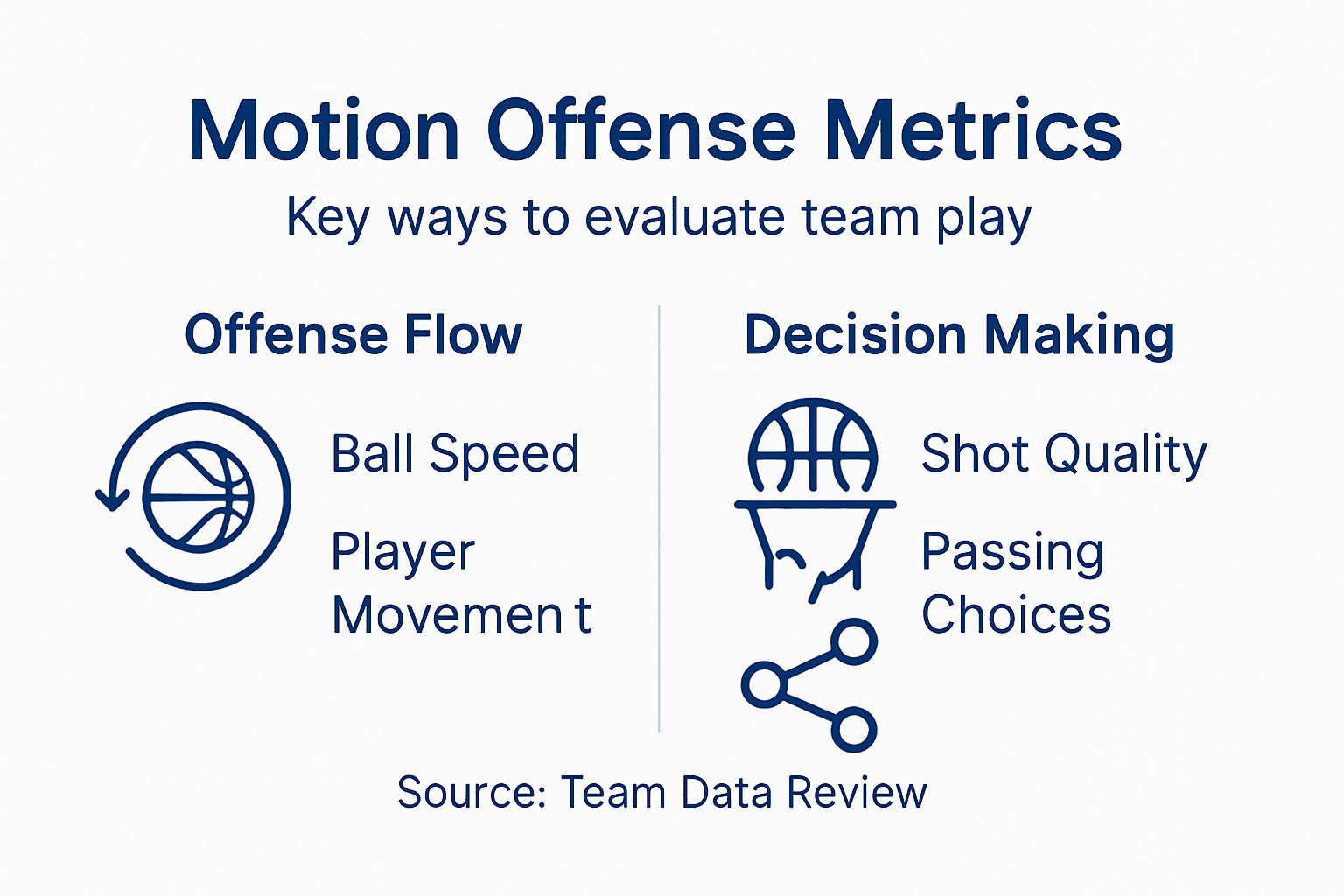 Motion Offense Metrics
Key ways to evaluate team play

Offense Flow

Ball Speed

Player Movemen t

Decision Making

Shot Quality

Passing Choices

Source: Team Data Review